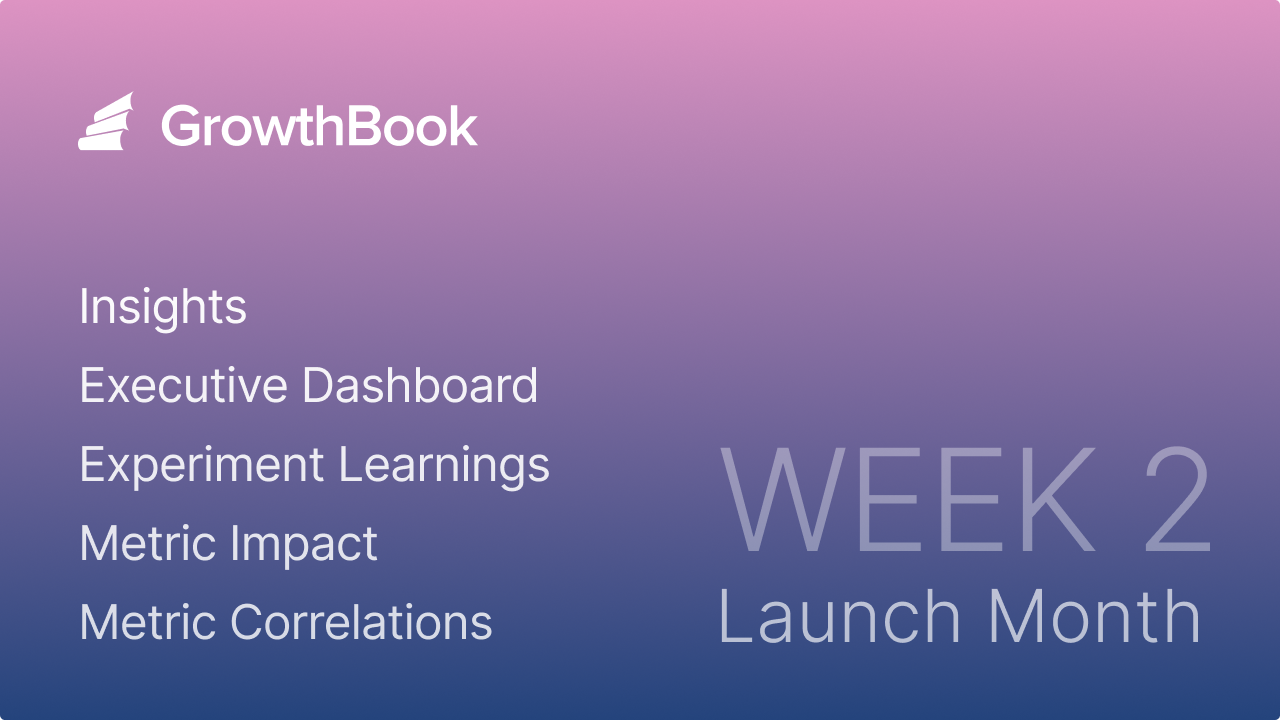 GrowthBook

Insights
Executive Dashboard
Experiment Learnings
Metric Impact
Metric Correlations

WEEK 2
Launch Month